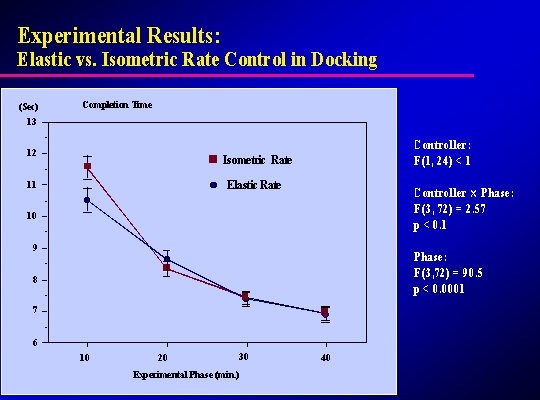 Experimental Results:
Elastic vs. Isometric Rate Control in Docking

(Sec)

Completion Time

13
12
11
10
9
8
7
6

Isometric Rate

Elastic Rate

10 20 30 40

Experimental Phase (min.)

Controller:
F(1, 24) < 1

Controller × Phase:
F(3, 72) = 2.57
p < 0.1

Phase:
F(3,72) = 90.5
p < 0.0001